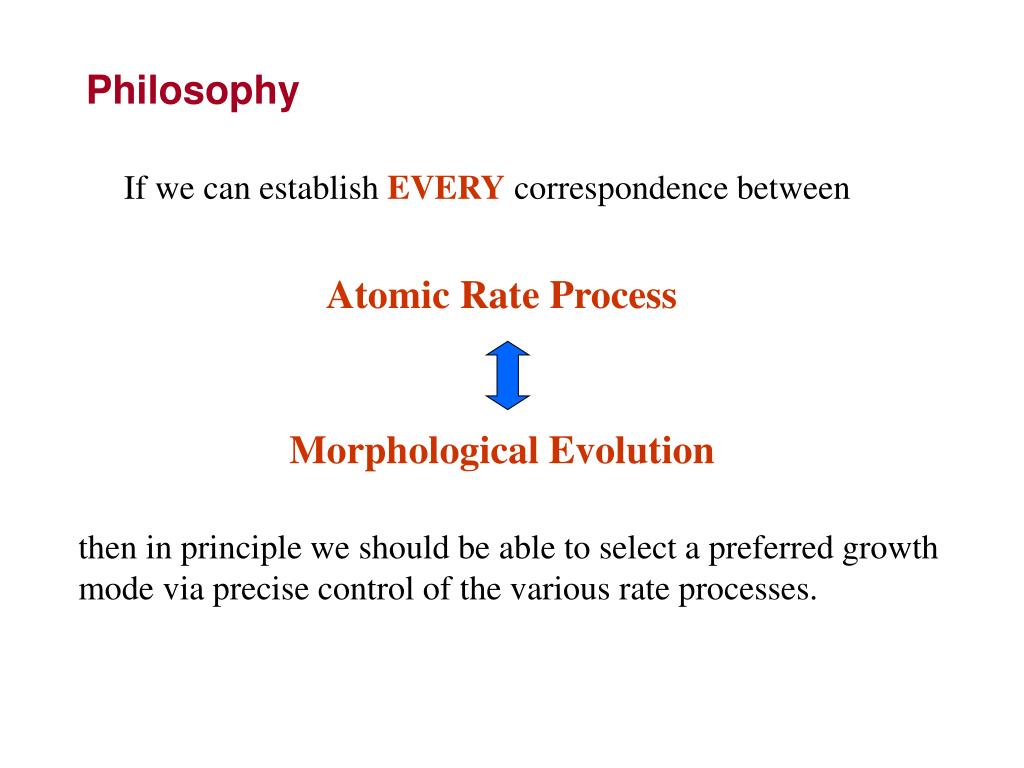 Philosophy

If we can establish EVERY correspondence between

Atomic Rate Process

Morphological Evolution

then in principle we should be able to select a preferred growth mode via precise control of the various rate processes.